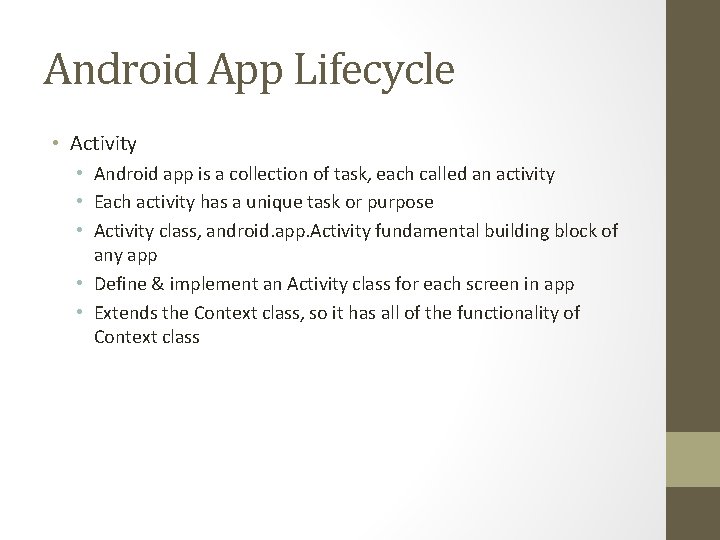 Android App Lifecycle

• Activity
  • Android app is a collection of task, each called an activity
  • Each activity has a unique task or purpose
  • Activity class, android.app.Activity fundamental building block of any app
  • Define & implement an Activity class for each screen in app
  • Extends the Context class, so it has all of the functionality of Context class